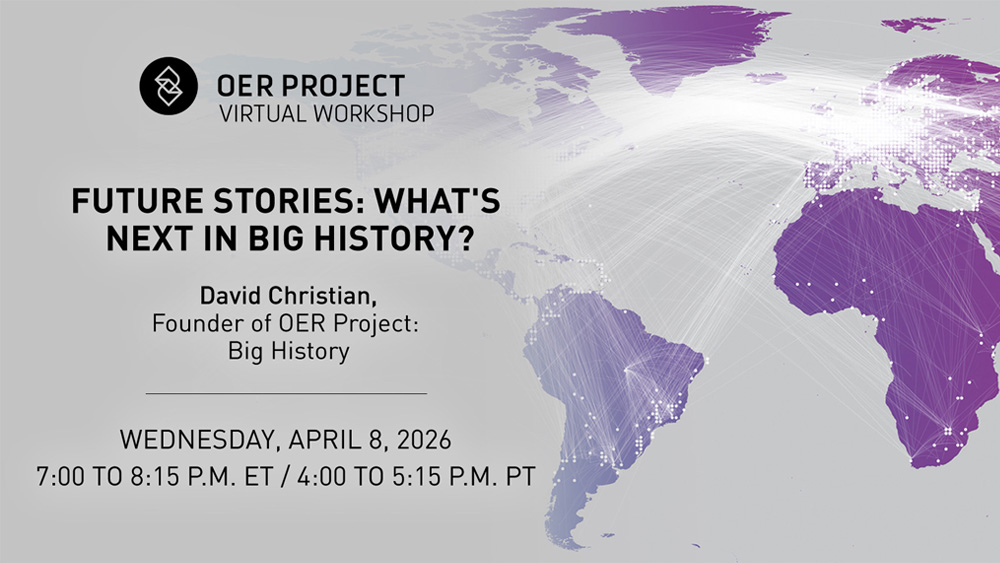 OER PROJECT
VIRTUAL WORKSHOP

FUTURE STORIES: WHAT'S NEXT IN BIG HISTORY?

David Christian,
Founder of OER Project: Big History

WEDNESDAY, APRIL 8, 2026
7:00 TO 8:15 P.M. ET / 4:00 TO 5:15 P.M. PT